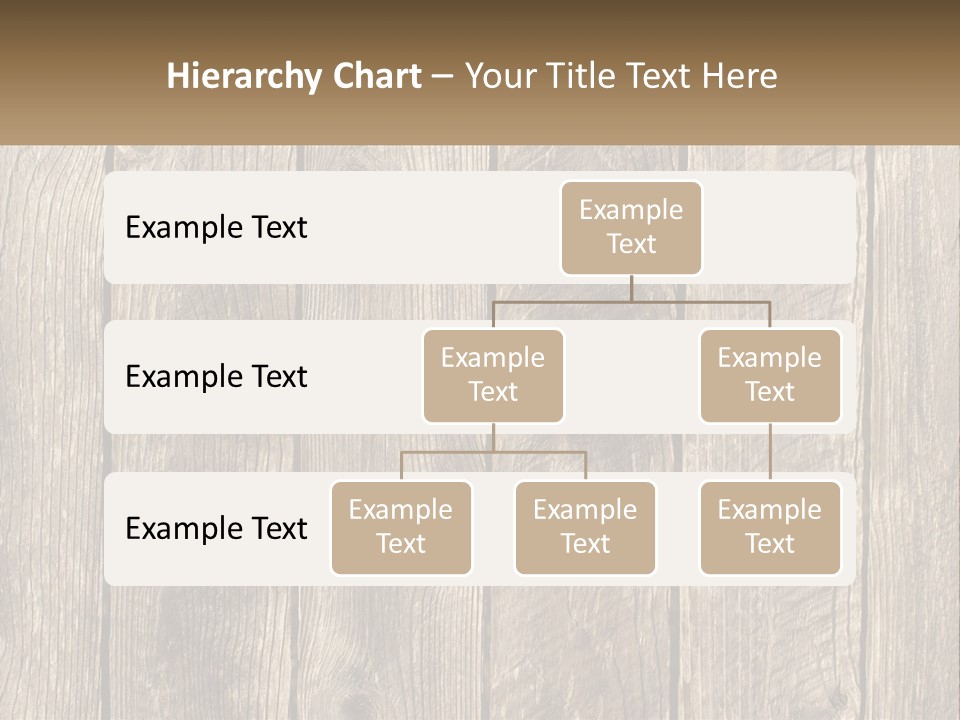 Hierarchy Chart – Your Title Text Here

Example Text

Example Text

Example Text

Example Text

Example Text

Example Text

Example Text

Example Text

Example Text